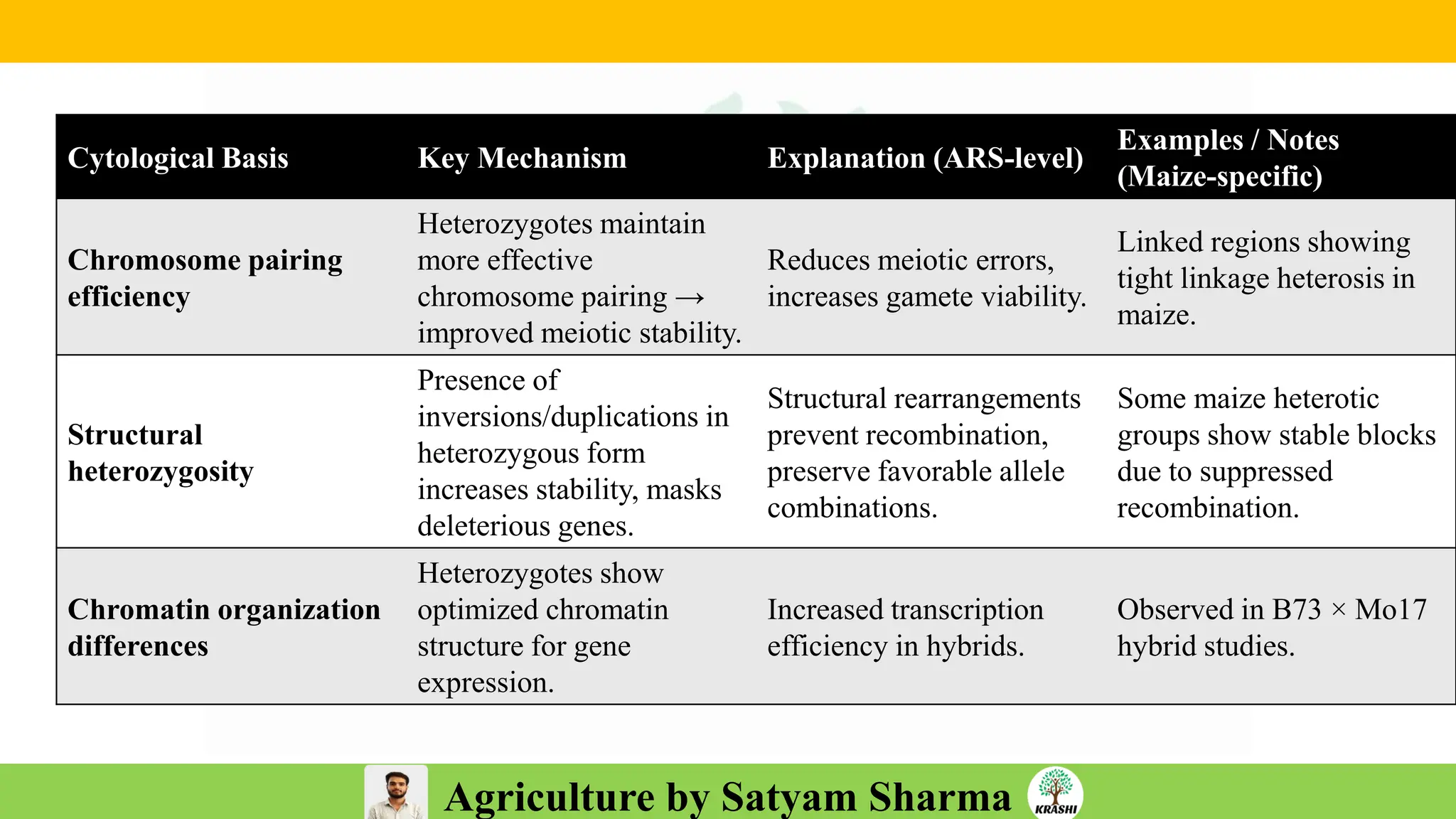 | Cytological Basis | Key Mechanism | Explanation (ARS-level) | Examples / Notes (Maize-specific) |
|---|---|---|---|
| **Chromosome pairing efficiency** | Heterozygotes maintain more effective chromosome pairing → improved meiotic stability. | Reduces meiotic errors, increases gamete viability. | Linked regions showing tight linkage heterosis in maize. |
| **Structural heterozygosity** | Presence of inversions/duplications in heterozygous form increases stability, masks deleterious genes. | Structural rearrangements prevent recombination, preserve favorable allele combinations. | Some maize heterotic groups show stable blocks due to suppressed recombination. |
| **Chromatin organization differences** | Heterozygotes show optimized chromatin structure for gene expression. | Increased transcription efficiency in hybrids. | Observed in B73 × Mo17 hybrid studies. |

Agriculture by Satyam Sharma

KRASHI